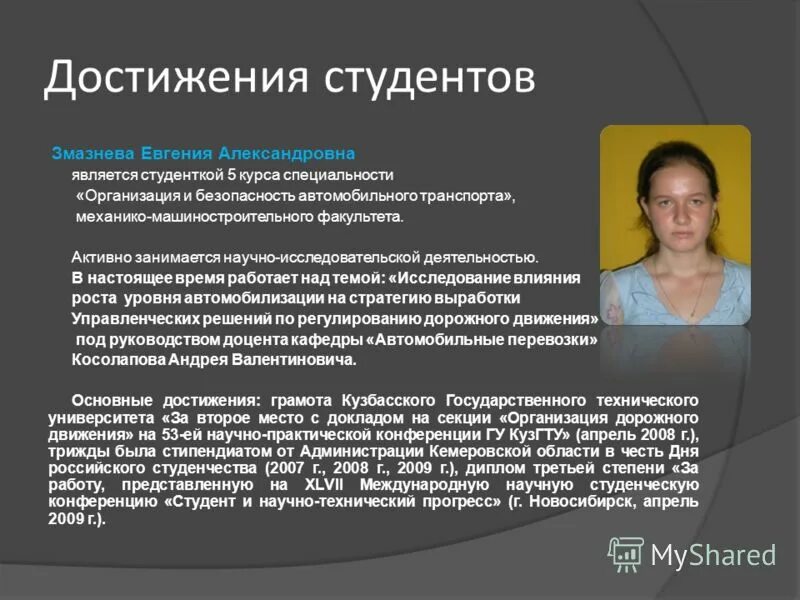 Достижения студентов

Змазнева Евгения Александровна
является студенткой 5 курса специальности
«Организация и безопасность автомобильного транспорта»,
механико-машиностроительного факультета.

Активно занимается научно-исследовательской деятельностью.
В настоящее время работает над темой: «Исследование влияния роста уровня автомобилизации на стратегию выработки Управленческих решений по регулированию дорожного движения» под руководством доцента кафедры «Автомобильные перевозки» Косолапова Андрея Валентиновича.

Основные достижения: грамота Кузбасского Государственного технического университета «За второе место с докладом на секции «Организация дорожного движения» на 53-ей научно-практической конференции ГУ КузГТУ» (апрель 2008 г.), трижды была стипендиатом от Администрации Кемеровской области в честь Дня российского студенчества (2007 г., 2008 г., 2009 г.), диплом третьей степени «За работу, представленную на XLVII Международную научную студенческую конференцию «Студент и научно-технический прогресс» (г. Новосибирск, апрель 2009 г.).

MyShared